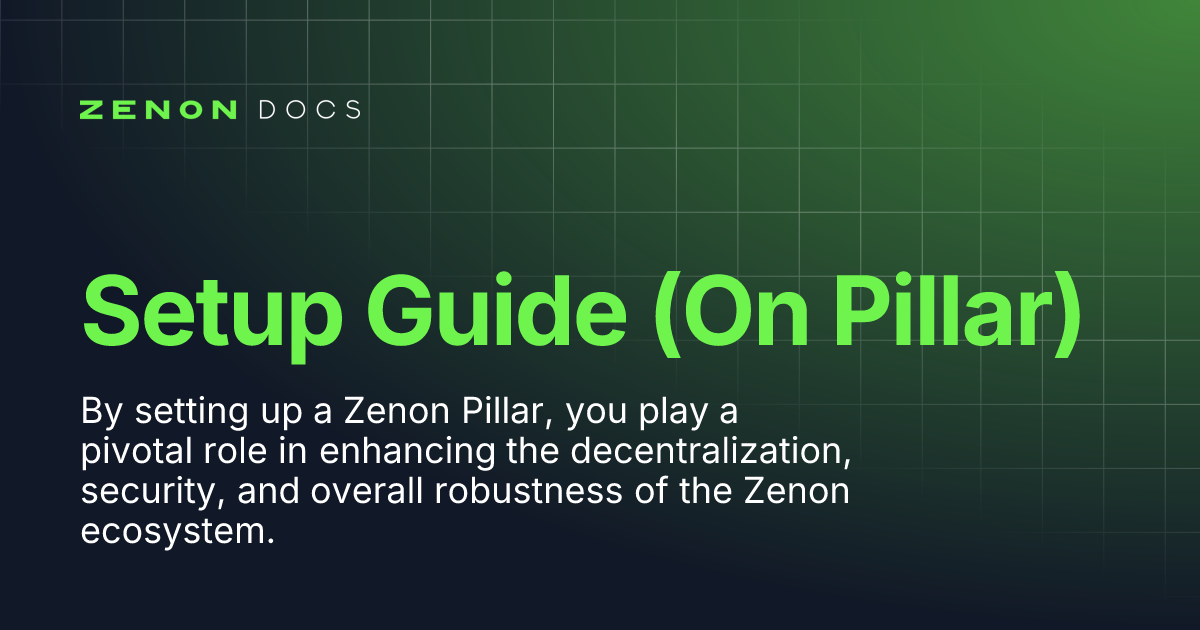 ZENON DOCS

Setup Guide (On Pillar)

By setting up a Zenon Pillar, you play a pivotal role in enhancing the decentralization, security, and overall robustness of the Zenon ecosystem.